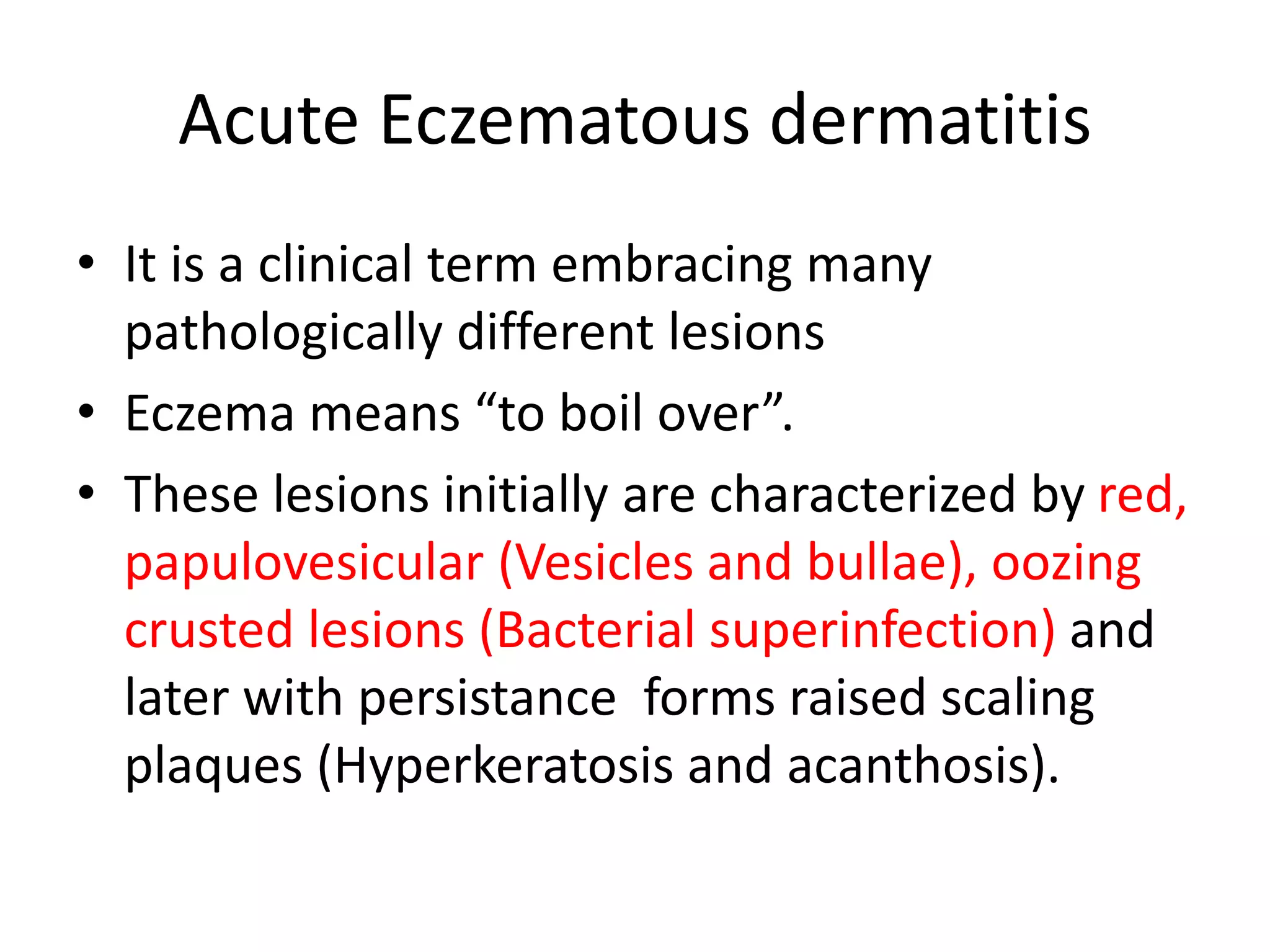 Acute Eczematous dermatitis

• It is a clinical term embracing many pathologically different lesions
• Eczema means “to boil over”.
• These lesions initially are characterized by red, papulovesicular (Vesicles and bullae), oozing crusted lesions (Bacterial superinfection) and later with persistance forms raised scaling plaques (Hyperkeratosis and acanthosis).